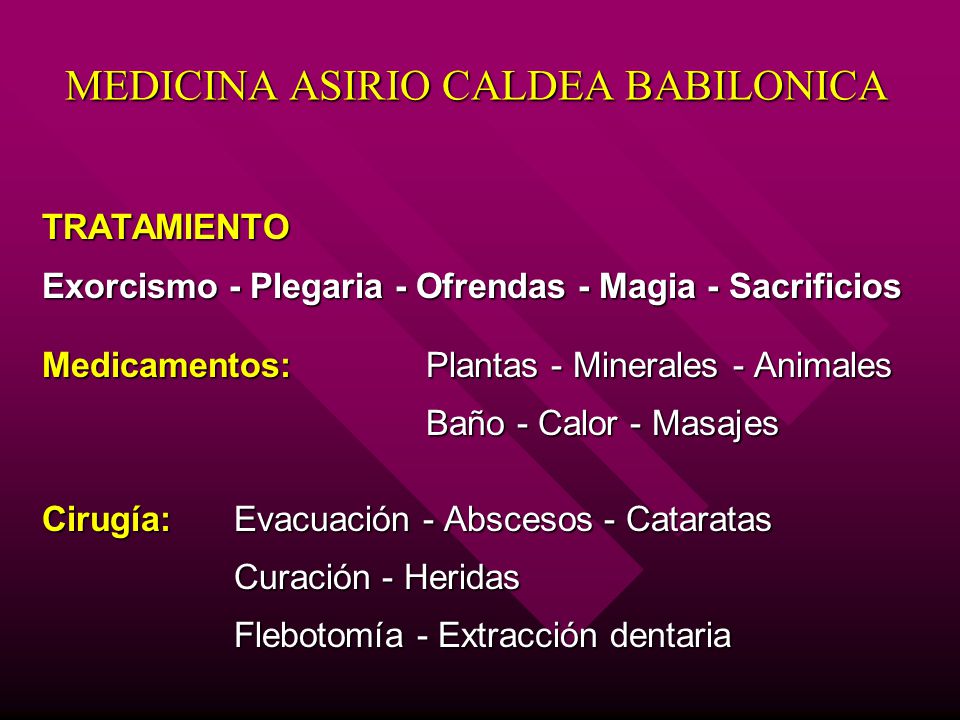 MEDICINA ASIRIO CALDEA BABILONICA

TRATAMIENTO

Exorcismo - Plegaria - Ofrendas - Magia - Sacrificios

Medicamentos: Plantas - Minerales - Animales

Baño - Calor - Masajes

Cirugía: Evacuación - Abscesos - Cataratas

Curación - Heridas

Flebotomía - Extracción dentaria